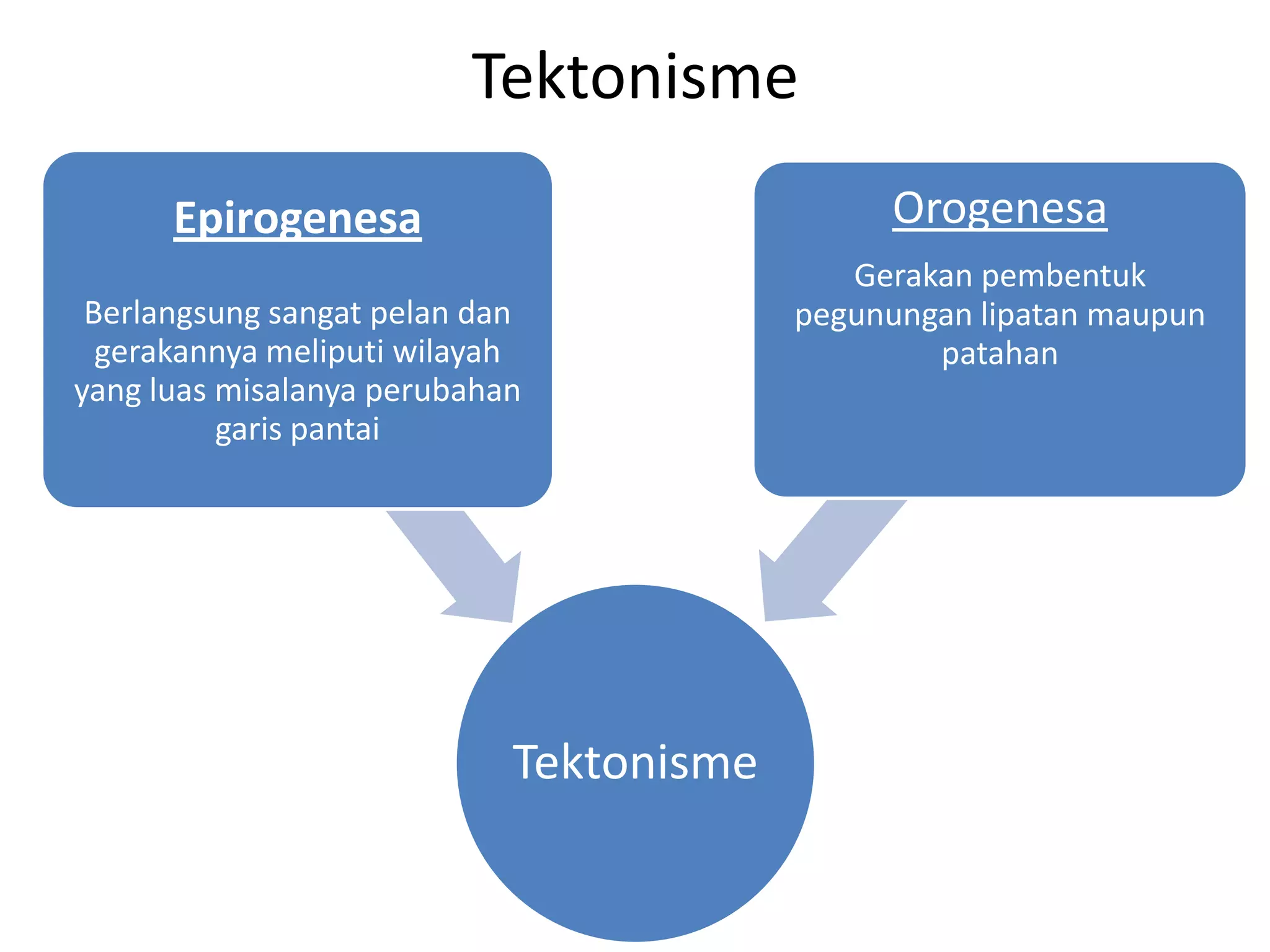 Tektonisme

Epirogenesa

Berlangsung sangat pelan dan gerakannya meliputi wilayah yang luas misalanya perubahan garis pantai

Orogenesa

Gerakan pembentuk pegunungan lipatan maupun patahan

Tektonisme